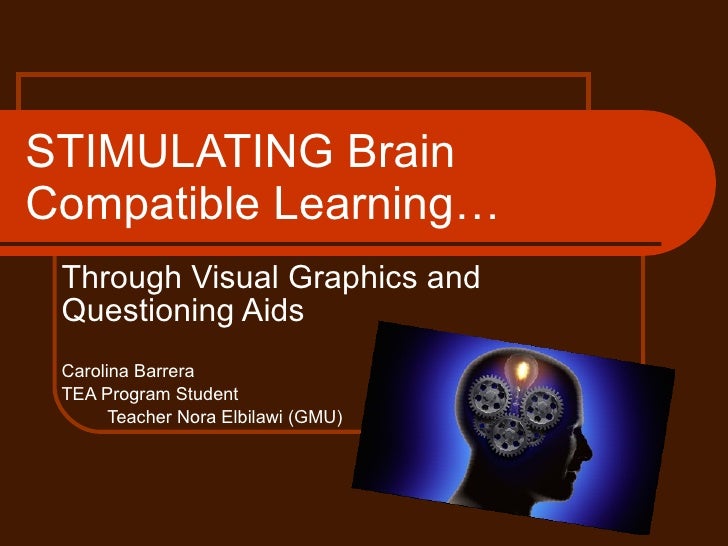 STIMULATING Brain Compatible Learning…

Through Visual Graphics and Questioning Aids

Carolina Barrera
TEA Program Student
Teacher Nora Elbilawi (GMU)